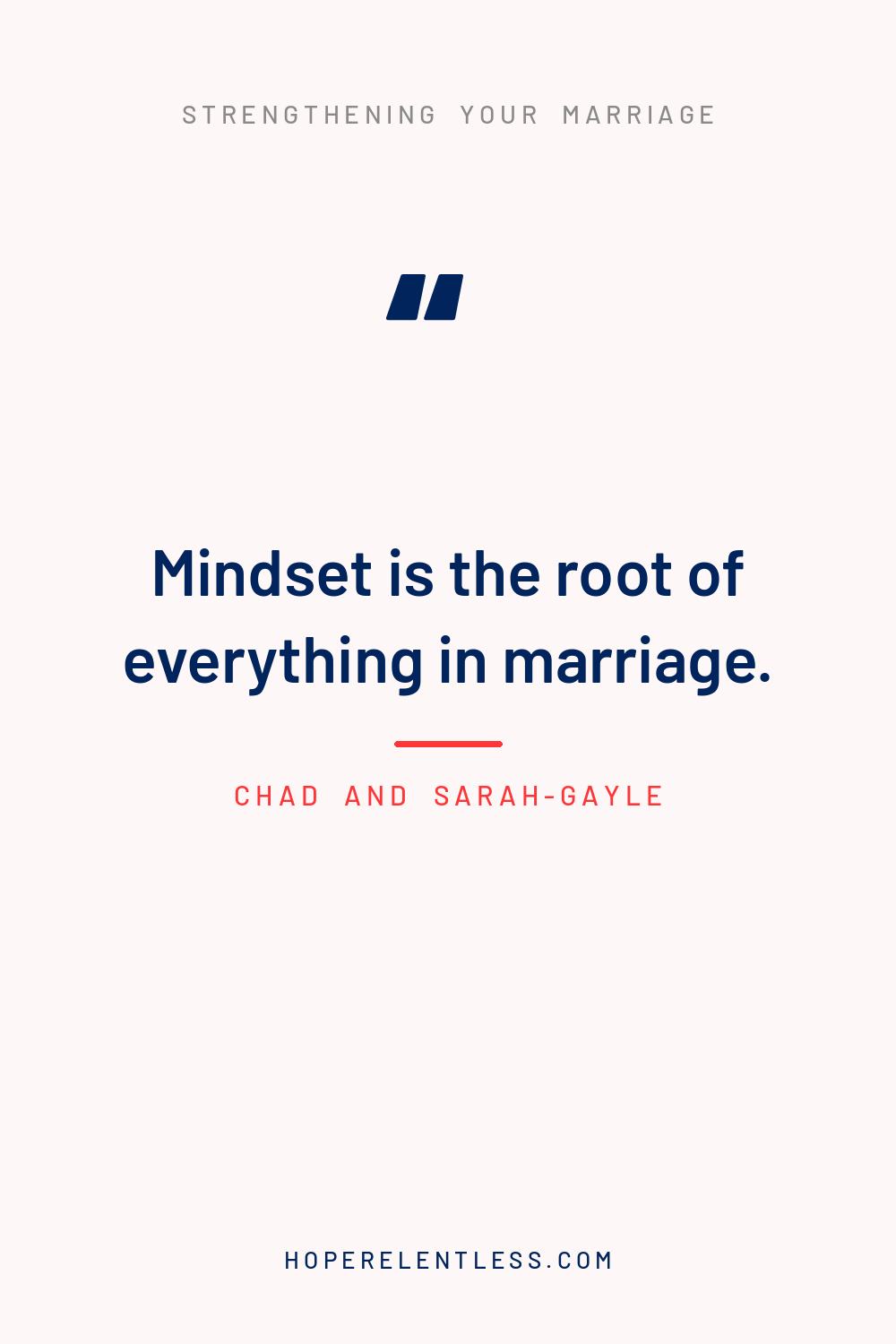 STRENGTHENING YOUR MARRIAGE

"

Mindset is the root of everything in marriage.

CHAD AND SARAH-GAYLE

HOPERELENTLESS.COM